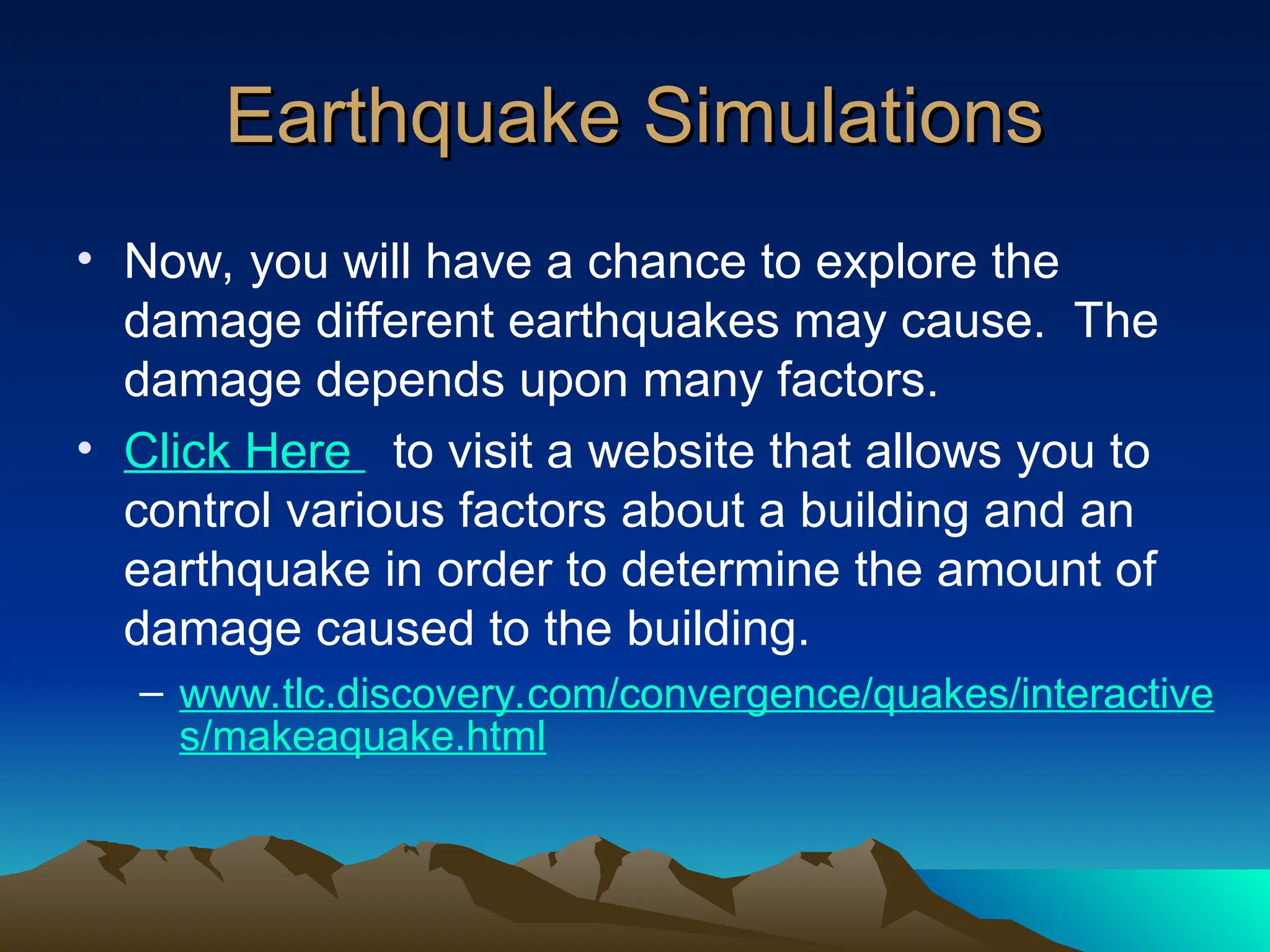 Earthquake Simulations

• Now, you will have a chance to explore the damage different earthquakes may cause. The damage depends upon many factors.

• Click Here to visit a website that allows you to control various factors about a building and an earthquake in order to determine the amount of damage caused to the building.

– www.tlc.discovery.com/convergence/quakes/interactives/makeaquake.html